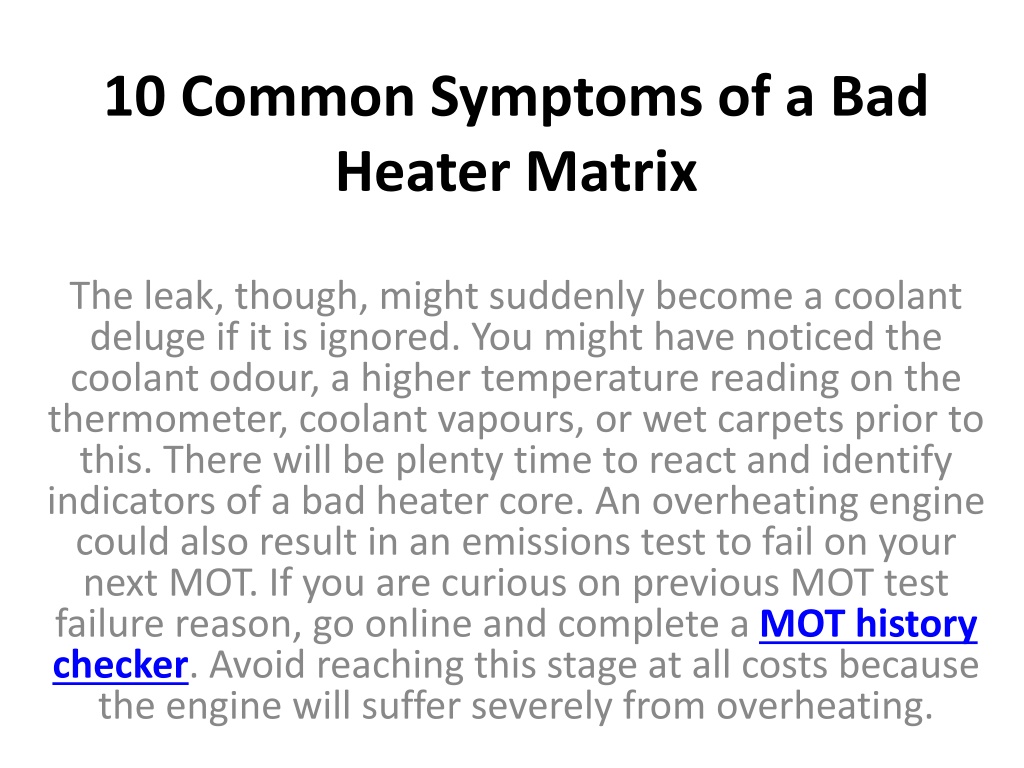 10 Common Symptoms of a Bad Heater Matrix

The leak, though, might suddenly become a coolant deluge if it is ignored. You might have noticed the coolant odour, a higher temperature reading on the thermometer, coolant vapours, or wet carpets prior to this. There will be plenty time to react and identify indicators of a bad heater core. An overheating engine could also result in an emissions test to fail on your next MOT. If you are curious on previous MOT test failure reason, go online and complete a MOT history checker. Avoid reaching this stage at all costs because the engine will suffer severely from overheating.